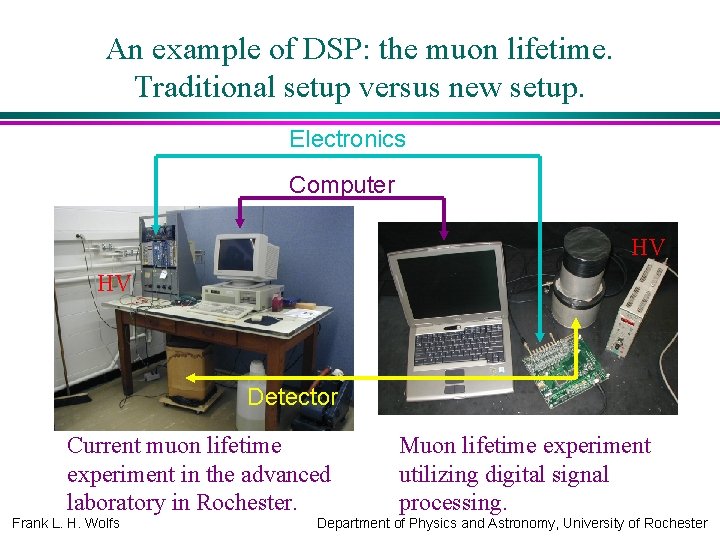 An example of DSP: the muon lifetime. Traditional setup versus new setup.

Electronics

Computer

HV

HV

Detector

Current muon lifetime experiment in the advanced laboratory in Rochester.

Muon lifetime experiment utilizing digital signal processing.

Frank L. H. Wolfs

Department of Physics and Astronomy, University of Rochester